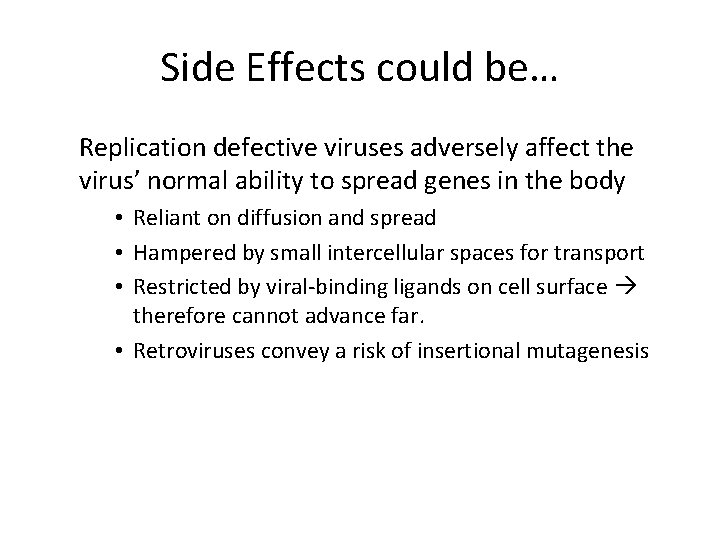 Side Effects could be…

Replication defective viruses adversely affect the virus' normal ability to spread genes in the body

• Reliant on diffusion and spread
• Hampered by small intercellular spaces for transport
• Restricted by viral-binding ligands on cell surface → therefore cannot advance far.
• Retroviruses convey a risk of insertional mutagenesis